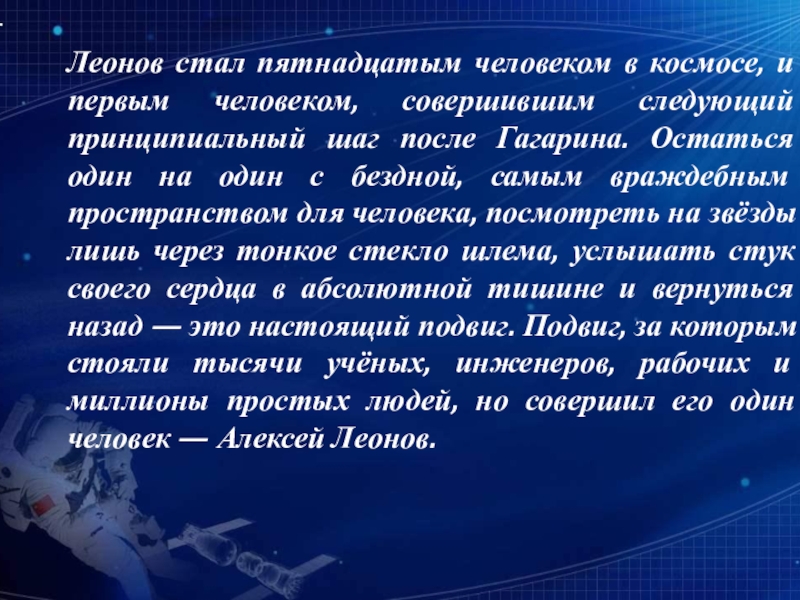 Леонов стал пятнадцатым человеком в космосе, и первым человеком, совершившим следующий принципиальный шаг после Гагарина. Остаться один на один с бездной, самым враждебным пространством для человека, посмотреть на звёзды лишь через тонкое стекло шлема, услышать стук своего сердца в абсолютной тишине и вернуться назад — это настоящий подвиг. Подвиг, за которым стояли тысячи учёных, инженеров, рабочих и миллионы простых людей, но совершил его один человек — Алексей Леонов.